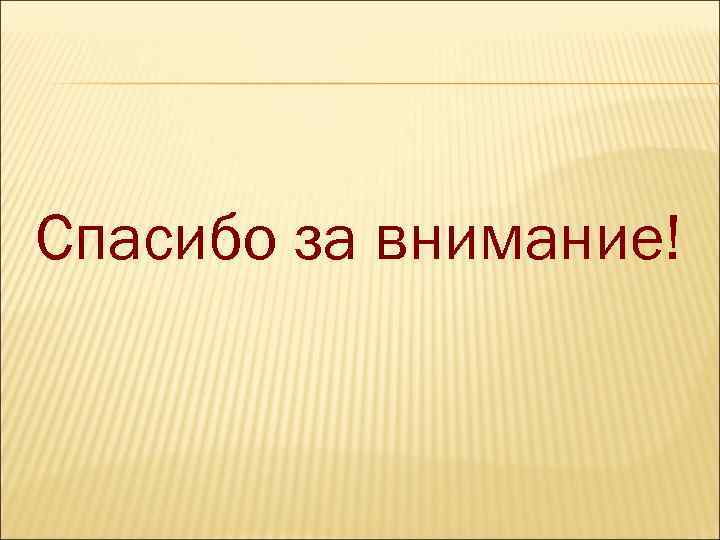 Спасибо за внимание!